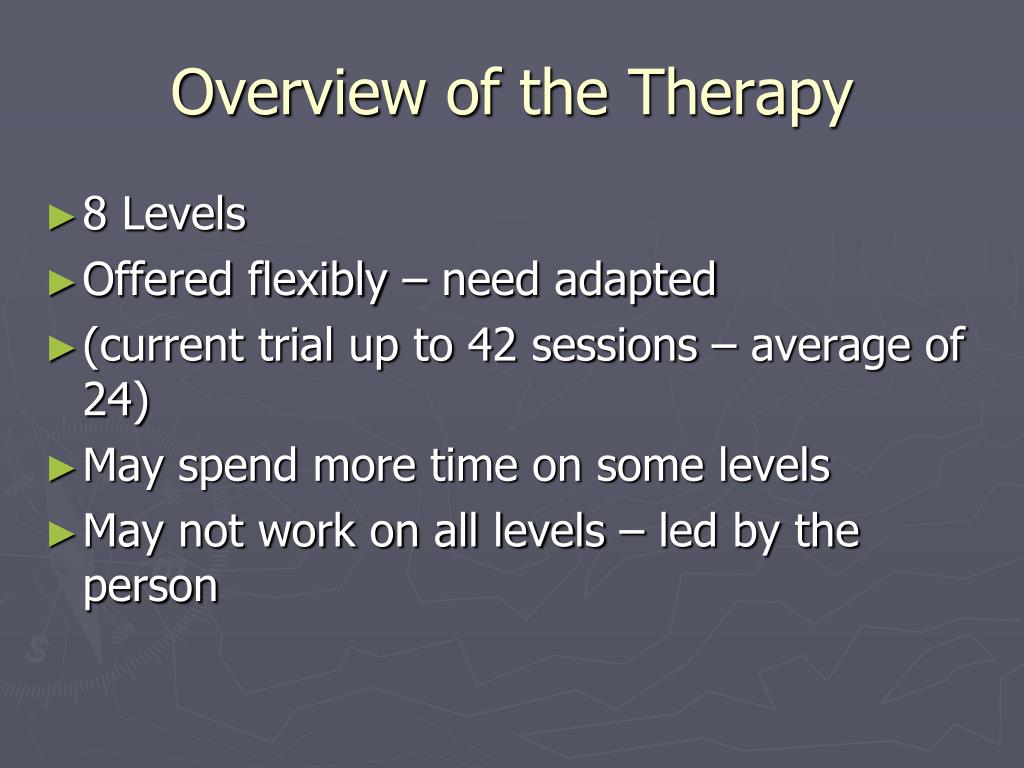 Overview of the Therapy

► 8 Levels
► Offered flexibly – need adapted
► (current trial up to 42 sessions – average of 24)
► May spend more time on some levels
► May not work on all levels – led by the person